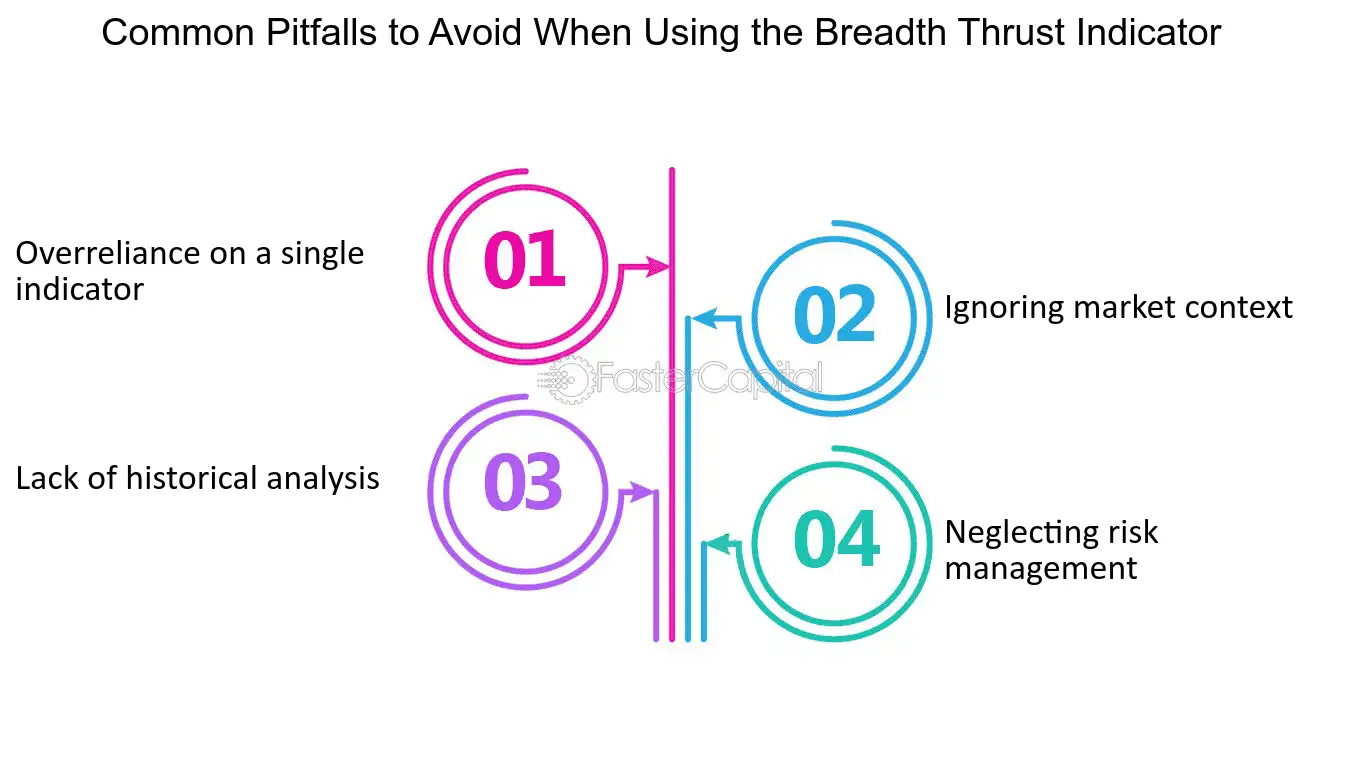 Common Pitfalls to Avoid When Using the Breadth Thrust Indicator

Overreliance on a single indicator

01

02

Ignoring market context

FasterCapital

Lack of historical analysis

03

04

Neglecting risk management